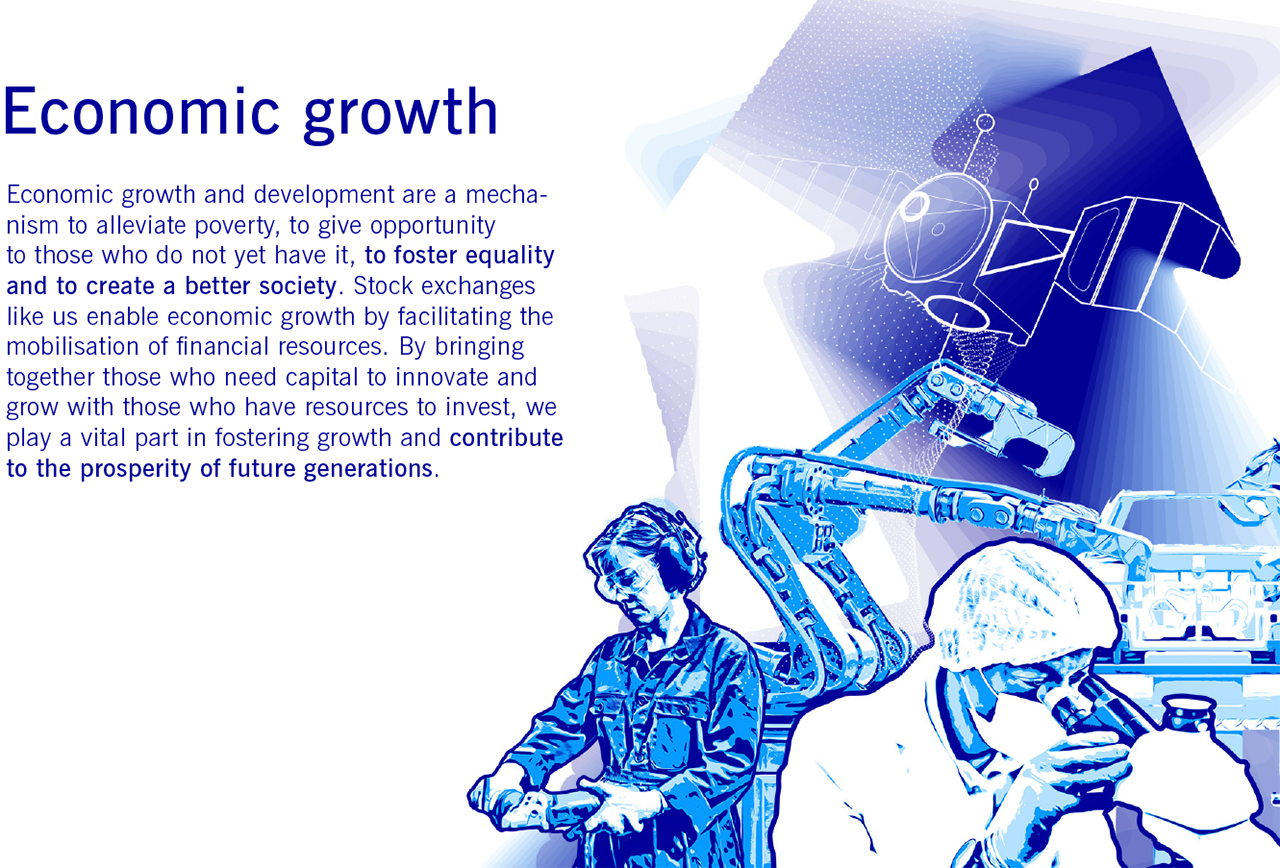 Economic growth

Economic growth and development are a mechanism to alleviate poverty, to give opportunity to those who do not yet have it, to foster equality and to create a better society. Stock exchanges like us enable economic growth by facilitating the mobilisation of financial resources. By bringing together those who need capital to innovate and grow with those who have resources to invest, we play a vital part in fostering growth and contribute to the prosperity of future generations.